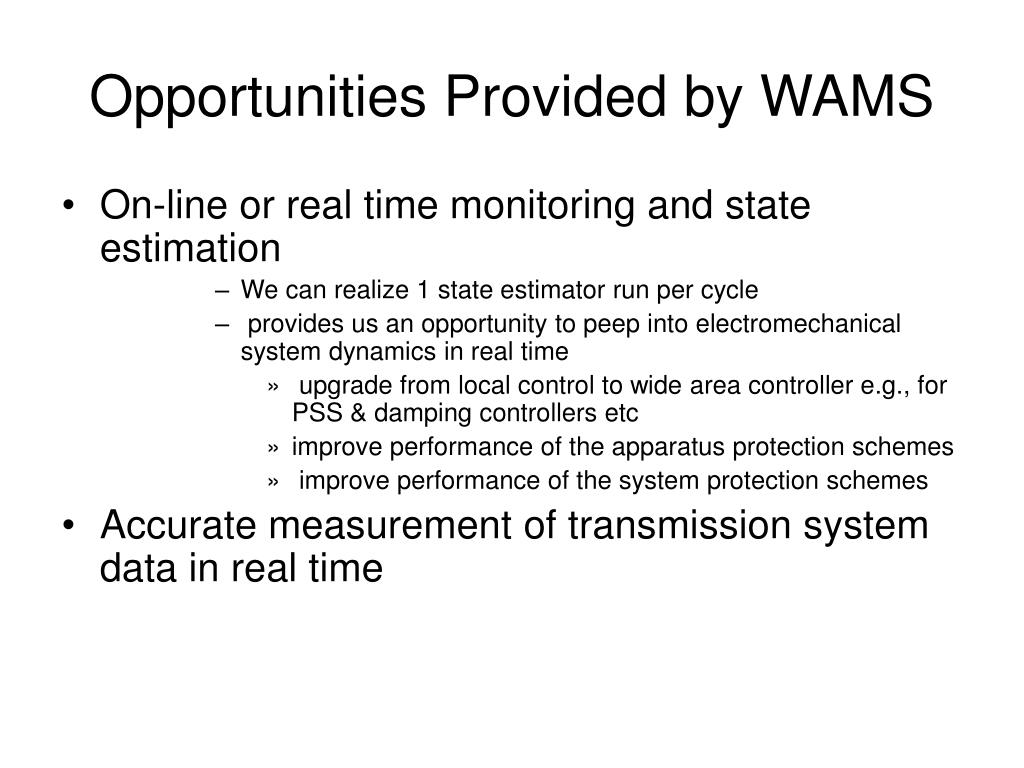 Opportunities Provided by WAMS

• On-line or real time monitoring and state estimation

– We can realize 1 state estimator run per cycle

– provides us an opportunity to peep into electromechanical system dynamics in real time

» upgrade from local control to wide area controller e.g., for PSS & damping controllers etc

» improve performance of the apparatus protection schemes

» improve performance of the system protection schemes

• Accurate measurement of transmission system data in real time